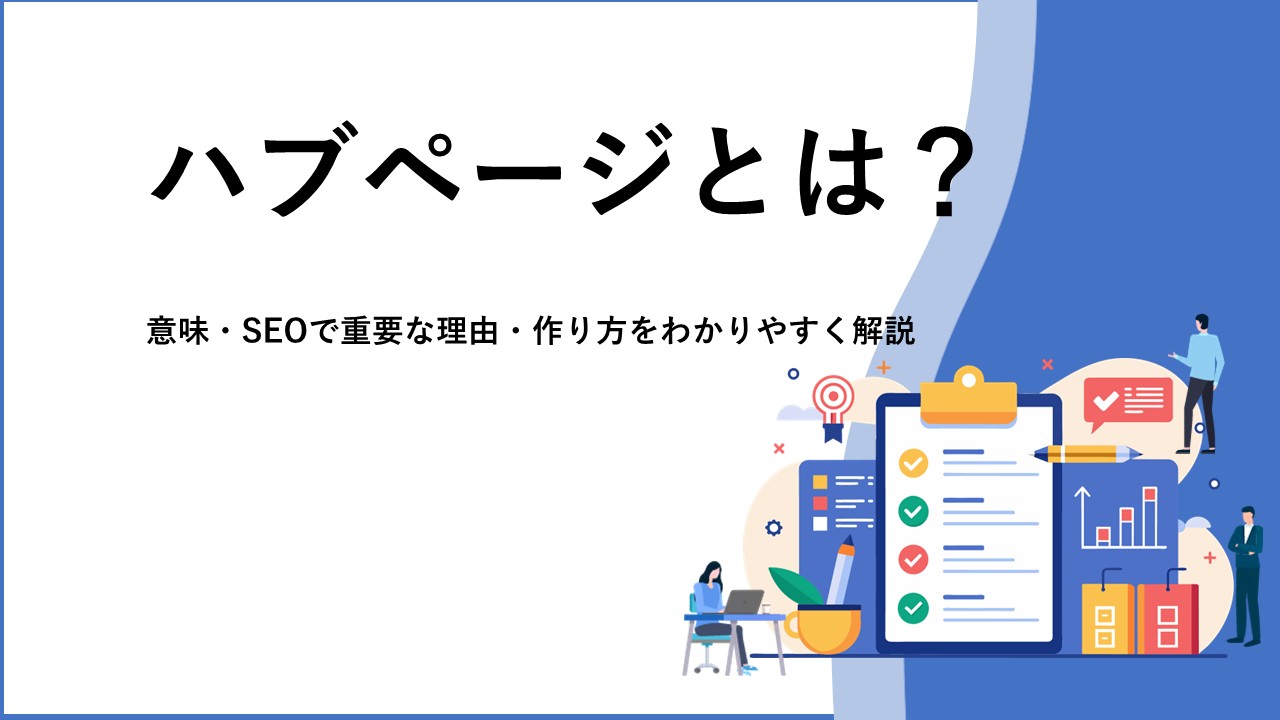 ハブページとは？

意味・SEOで重要な理由・作り方をわかりやすく解説